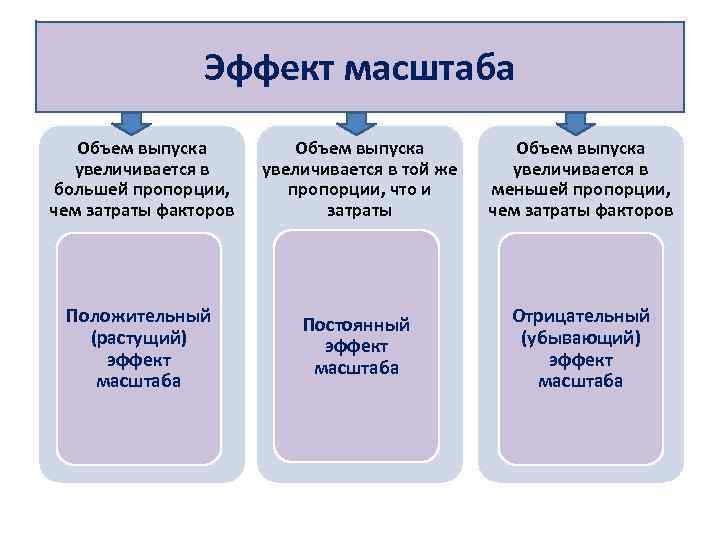 Эффект масштаба

Объем выпуска увеличивается в большей пропорции, чем затраты факторов

Положительный (растущий) эффект масштаба

Объем выпуска увеличивается в той же пропорции, что и затраты

Постоянный эффект масштаба

Объем выпуска увеличивается в меньшей пропорции, чем затраты факторов

Отрицательный (убывающий) эффект масштаба